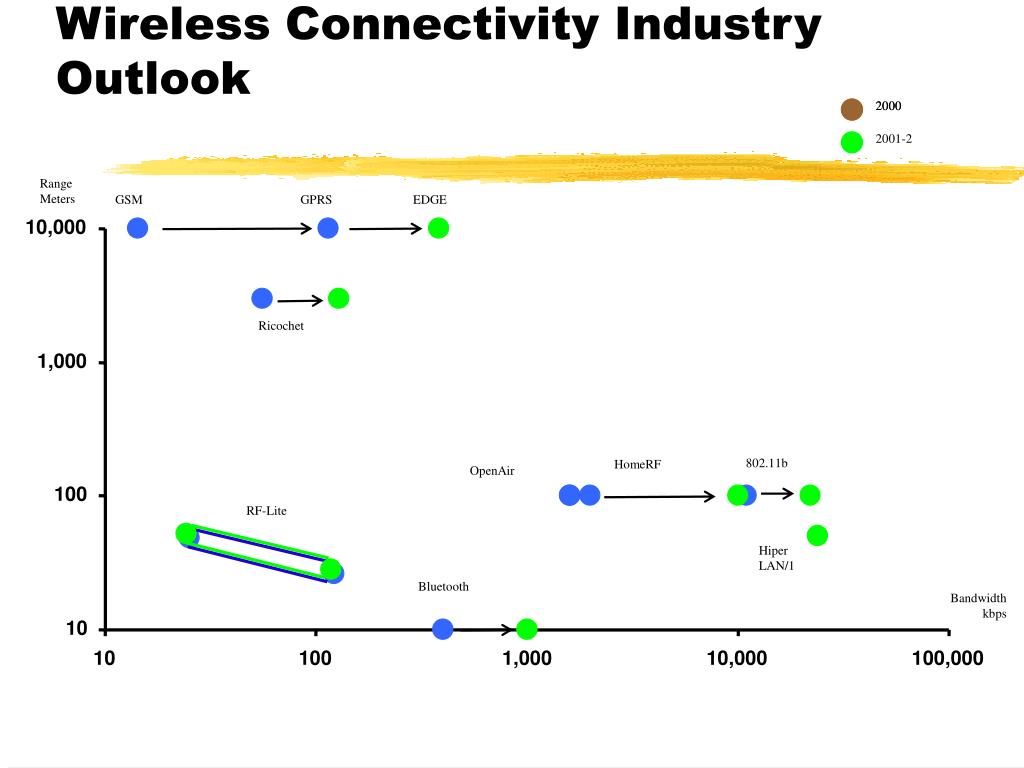 Wireless Connectivity Industry Outlook

2000
2001-2

Range Meters

GSM
GPRS
EDGE

10,000

Ricochet

1,000

OpenAir
HomeRF
802.11b

100

RF-Lite

Hiper LAN/1

Bluetooth

Bandwidth kbps

10

10
100
1,000
10,000
100,000